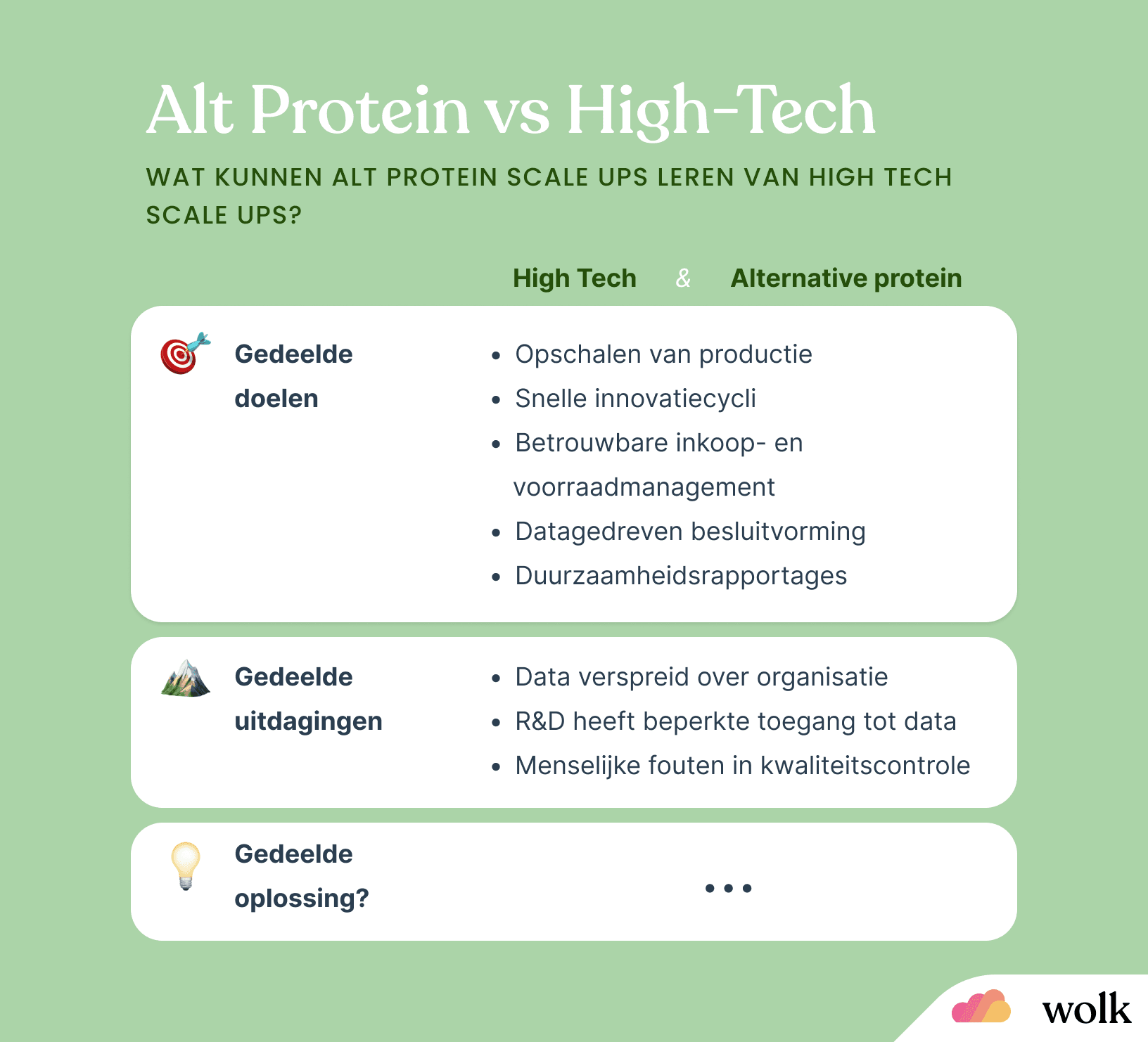 Alt Protein vs High-Tech

WAT KUNNEN ALT PROTEIN SCALE UPS LEREN VAN HIGH TECH SCALE UPS?

High Tech & Alternative protein

Gedeelde doelen

- Opschalen van productie
- Snelle innovatiecycli
- Betrouwbare inkoop- en voorraadmanagement
- Datagedreven besluitvorming
- Duurzaamheidsrapportages

Gedeelde uitdagingen

- Data verspreid over organisatie
- R&D heeft beperkte toegang tot data
- Menselijke fouten in kwaliteitscontrole

Gedeelde oplossing?

...

wolk